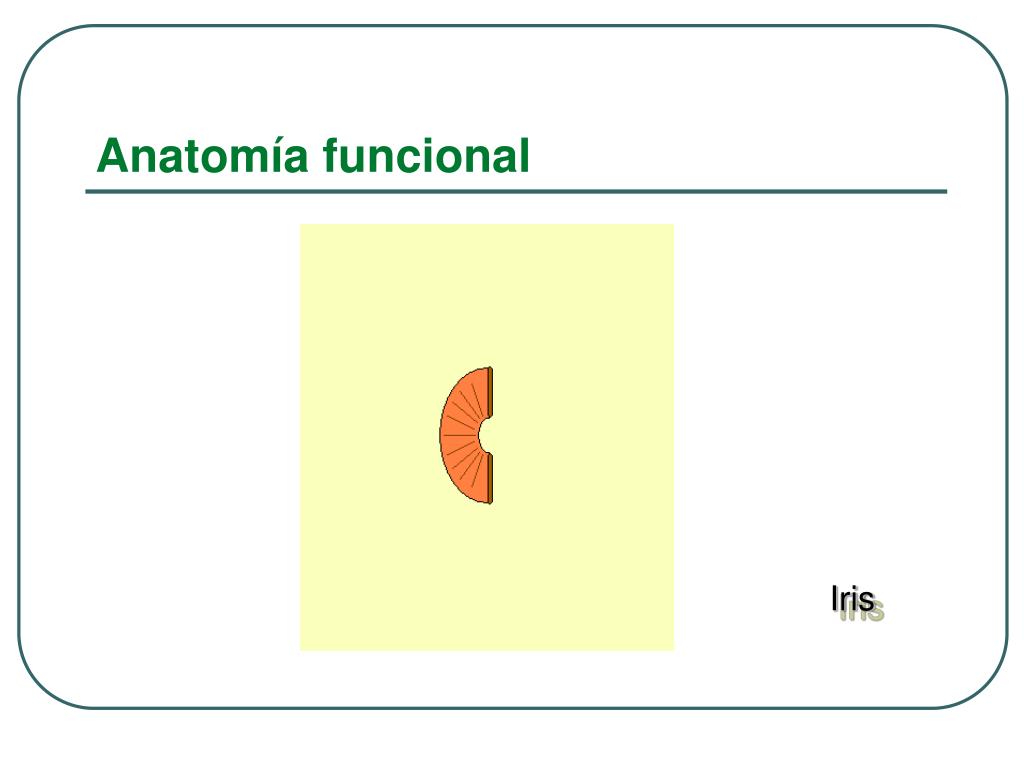 Anatomía funcional

Iris